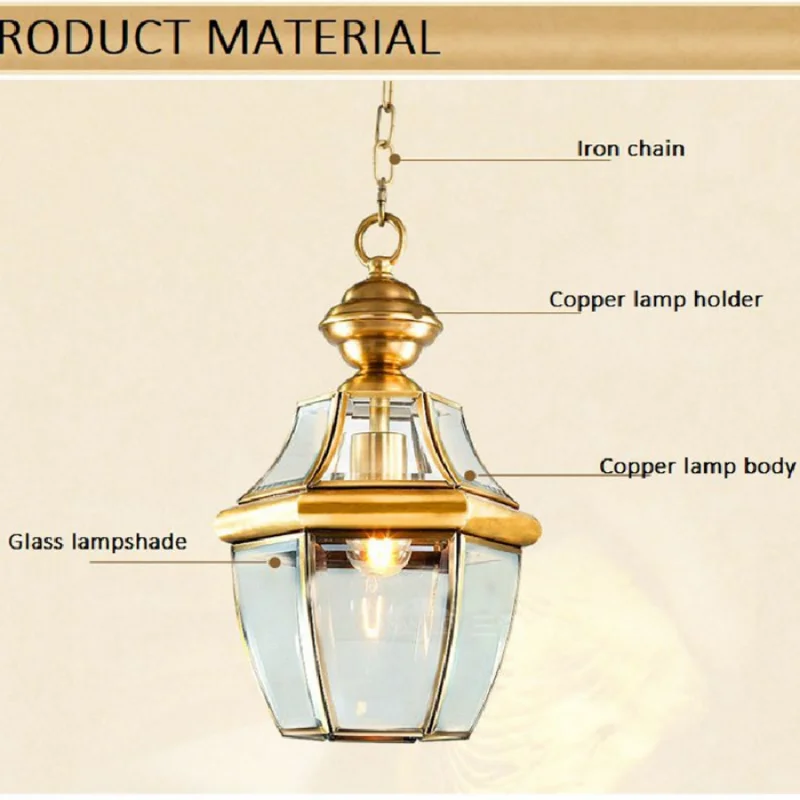 RODUCT MATERIAL

Iron chain

Copper lamp holder

Copper lamp body

Glass lampshade